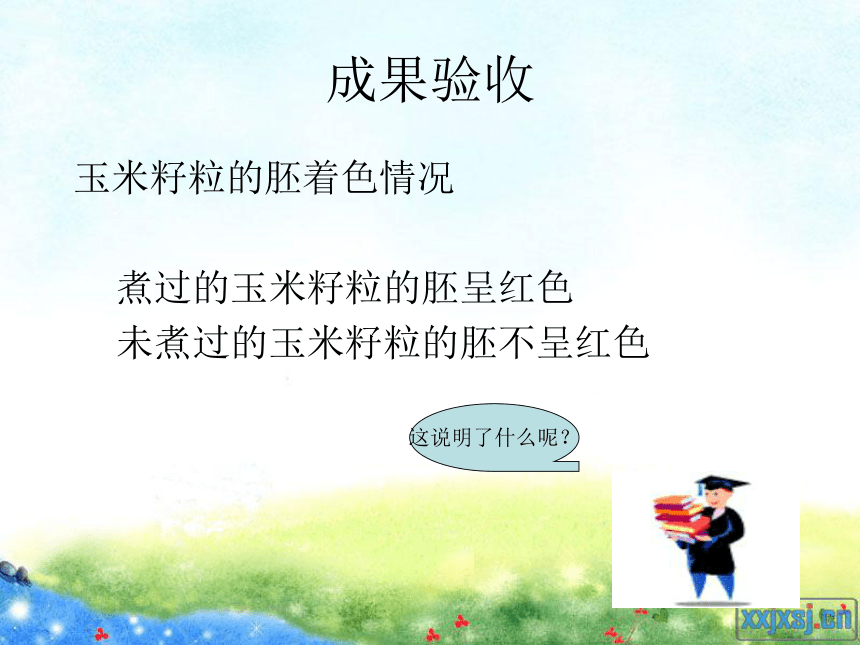 成果验收

玉米籽粒的胚着色情况

煮过的玉米籽粒的胚呈红色
未煮过的玉米籽粒的胚不呈红色

这说明了什么呢？

xxjxsj.cn